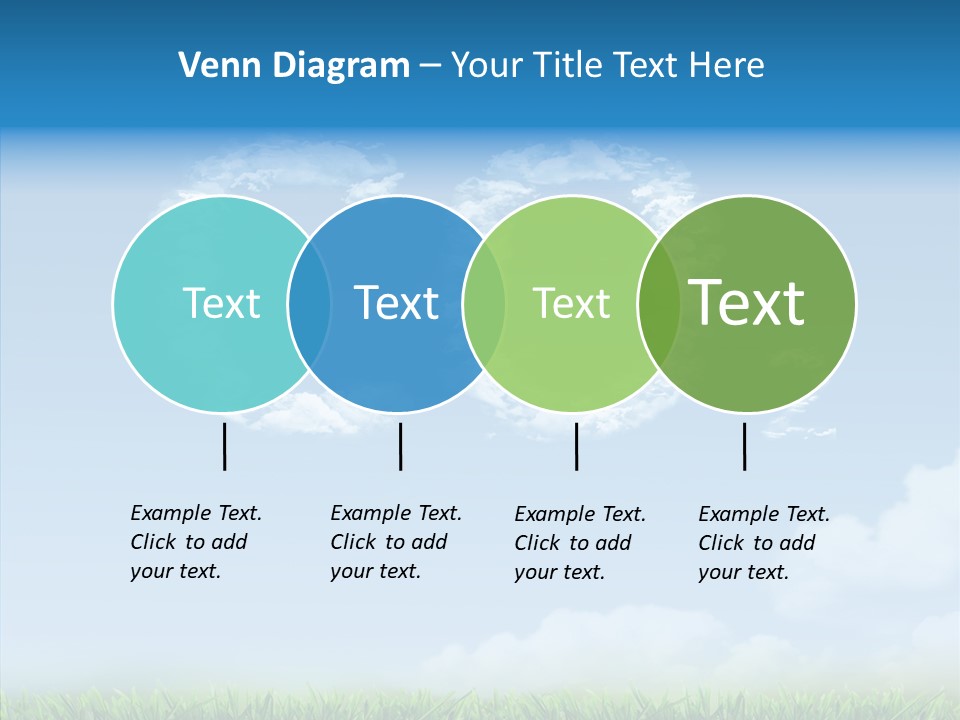 Venn Diagram – Your Title Text Here

Text

Text

Text

Text

Example Text. Click to add your text.

Example Text. Click to add your text.

Example Text. Click to add your text.

Example Text. Click to add your text.